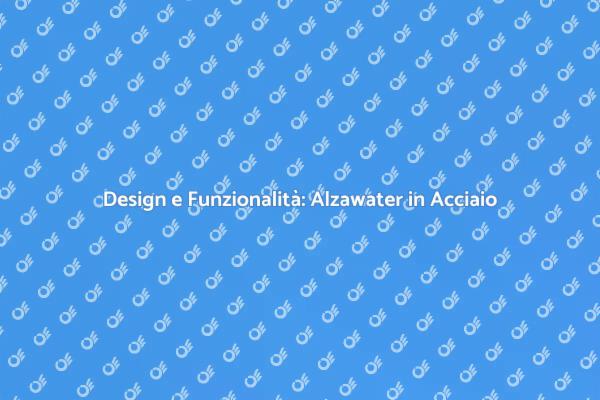 Design e Funzionalità: Alzawater in Acciaio